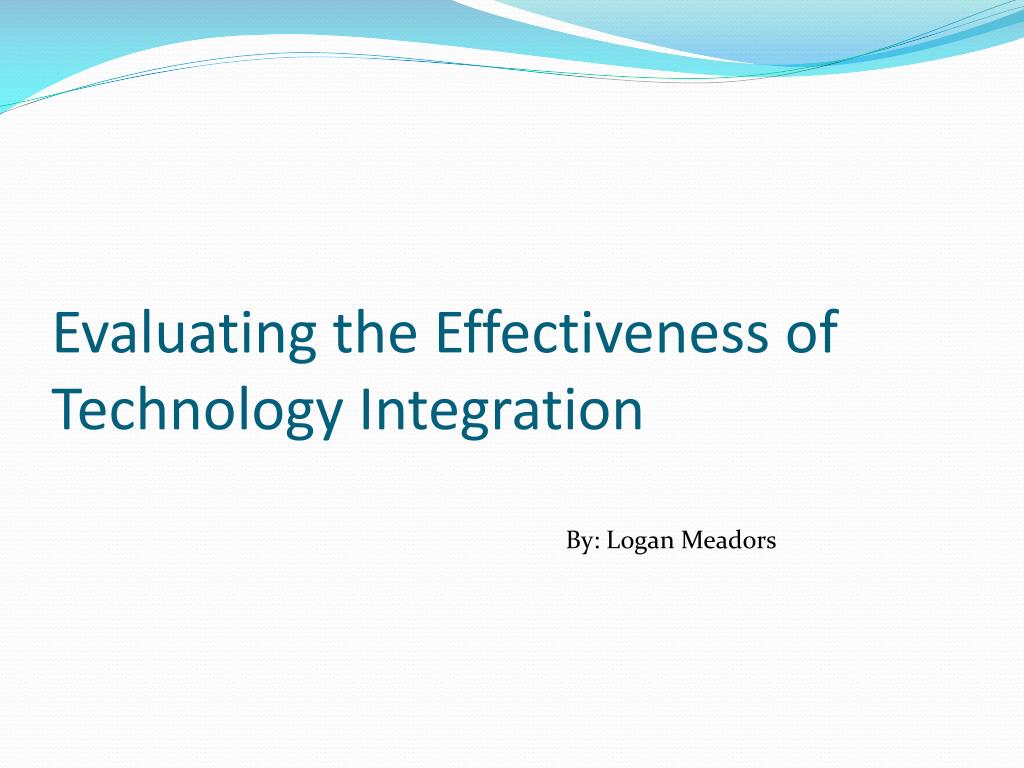 Evaluating the Effectiveness of Technology Integration

By: Logan Meadors